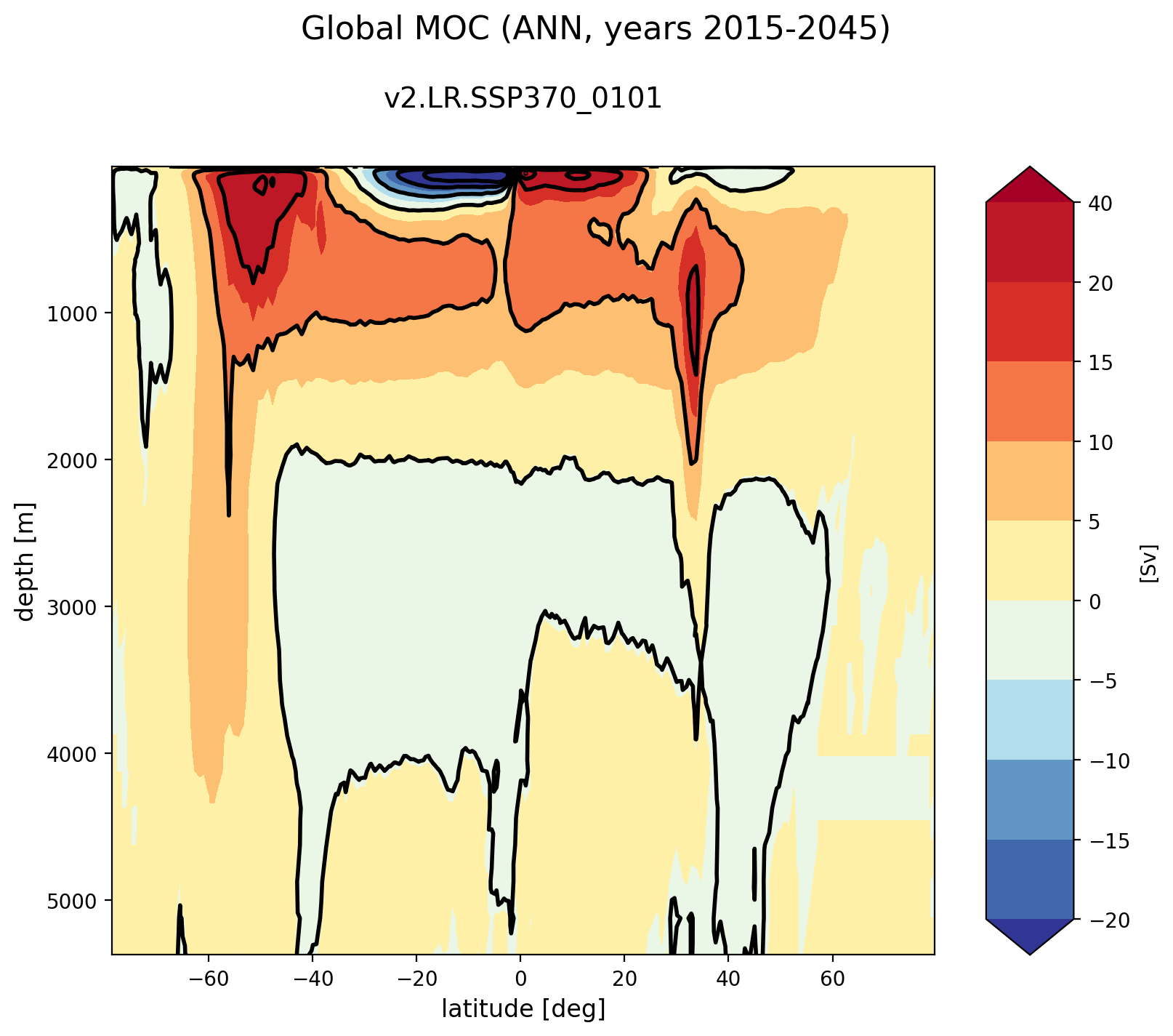 Global MOC (ANN, years 2015-2045)

v2.LR.SSP370_0101

depth [m]

1000
2000
3000
4000
5000

−60 −40 −20 0 20 40 60

latitude [deg]

40
20
15
10
5
0
−5
−10
−15
−20

[Sv]